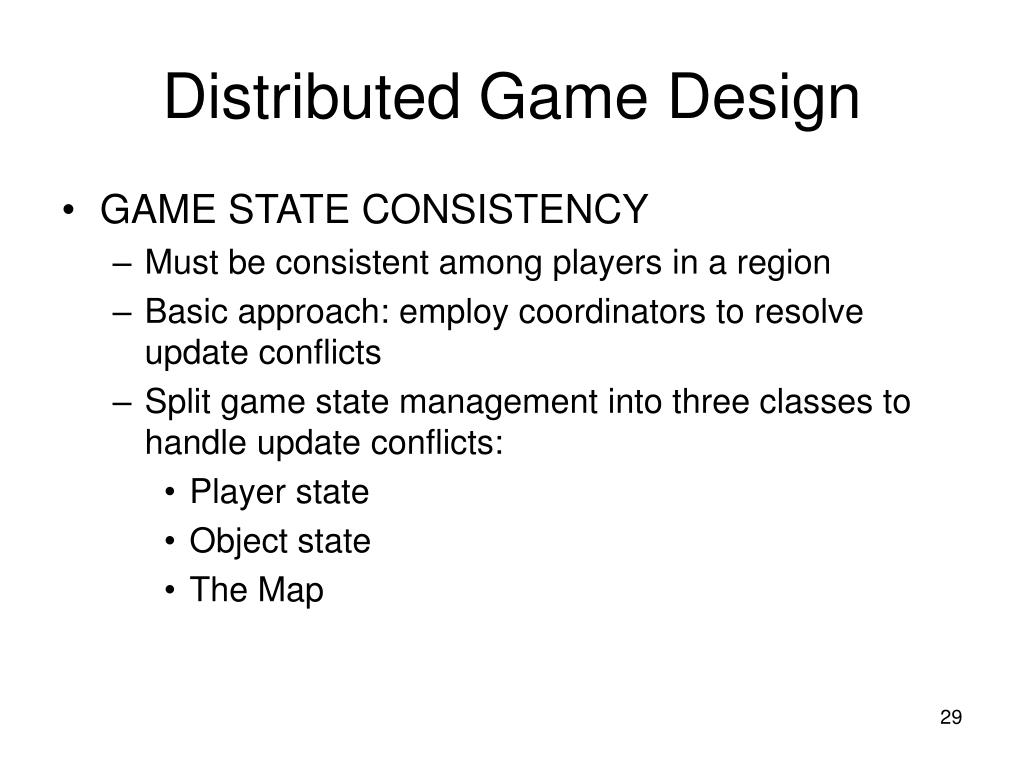 Distributed Game Design

• GAME STATE CONSISTENCY
– Must be consistent among players in a region
– Basic approach: employ coordinators to resolve update conflicts
– Split game state management into three classes to handle update conflicts:
• Player state
• Object state
• The Map

29